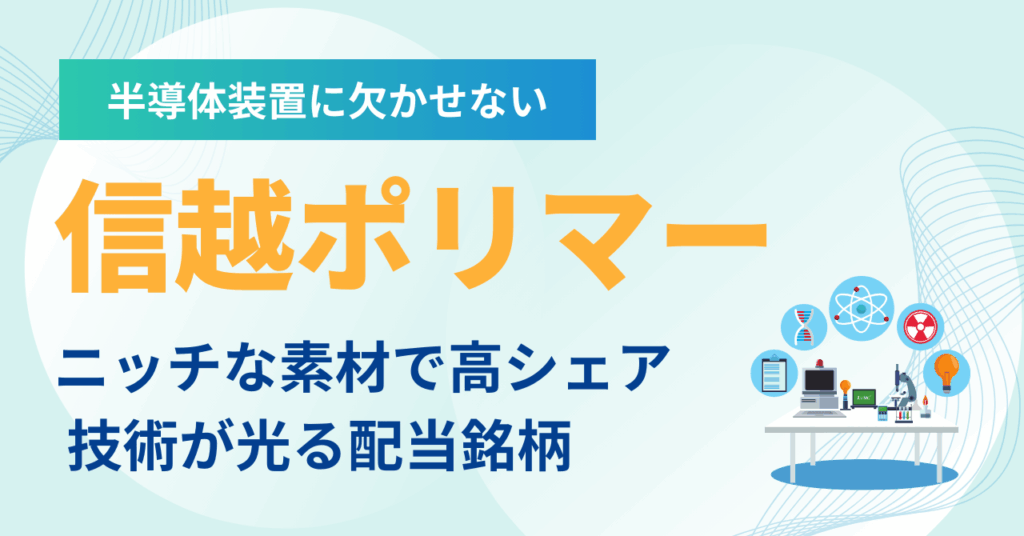 半導体装置に欠かせない

信越ポリマー

ニッチな素材で高シェア
技術が光る配当銘柄